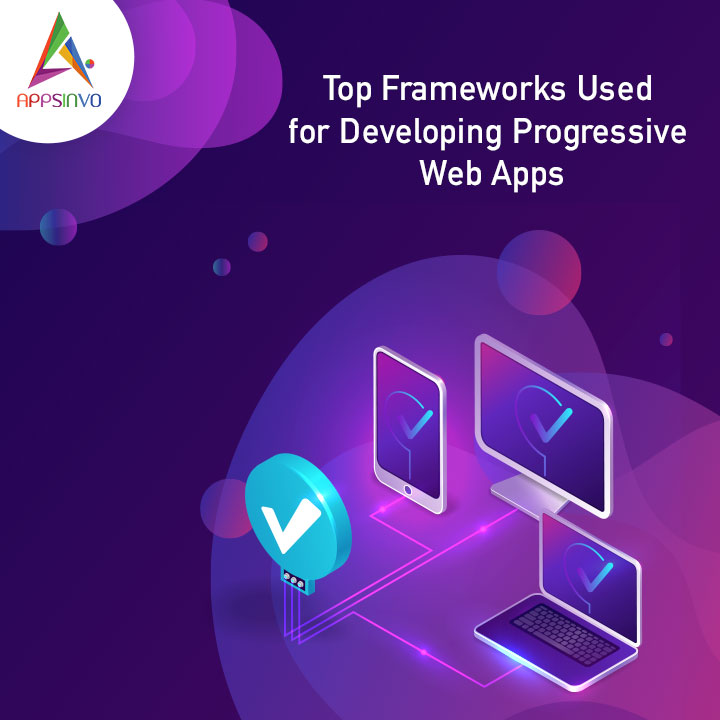 APPSINVO

Top Frameworks Used for Developing Progressive Web Apps